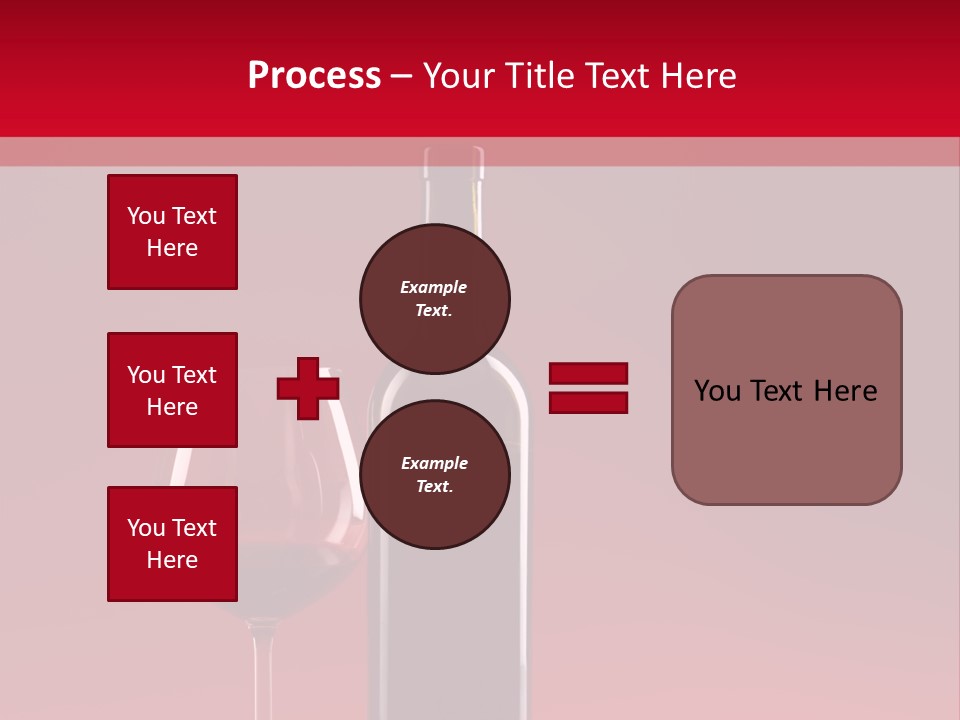 Process – Your Title Text Here

You Text Here

You Text Here

You Text Here

Example Text.

Example Text.

You Text Here